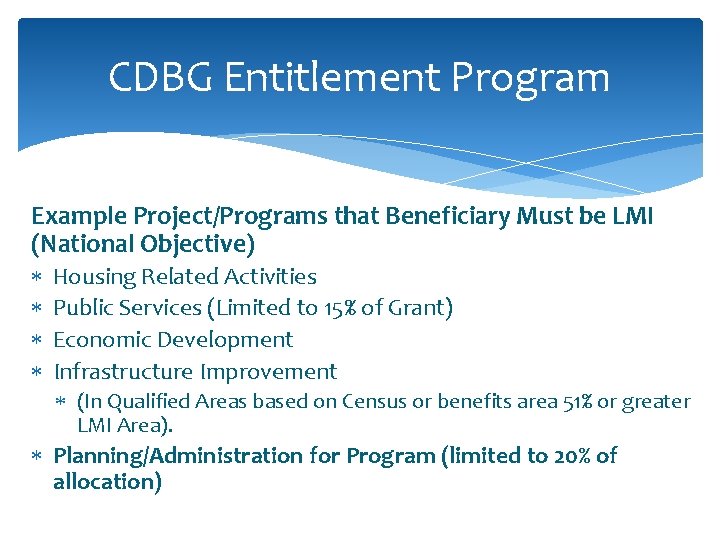 CDBG Entitlement Program

Example Project/Programs that Beneficiary Must be LMI (National Objective)

* Housing Related Activities
* Public Services (Limited to 15% of Grant)
* Economic Development
* Infrastructure Improvement
    * (In Qualified Areas based on Census or benefits area 51% or greater LMI Area).
* Planning/Administration for Program (limited to 20% of allocation)